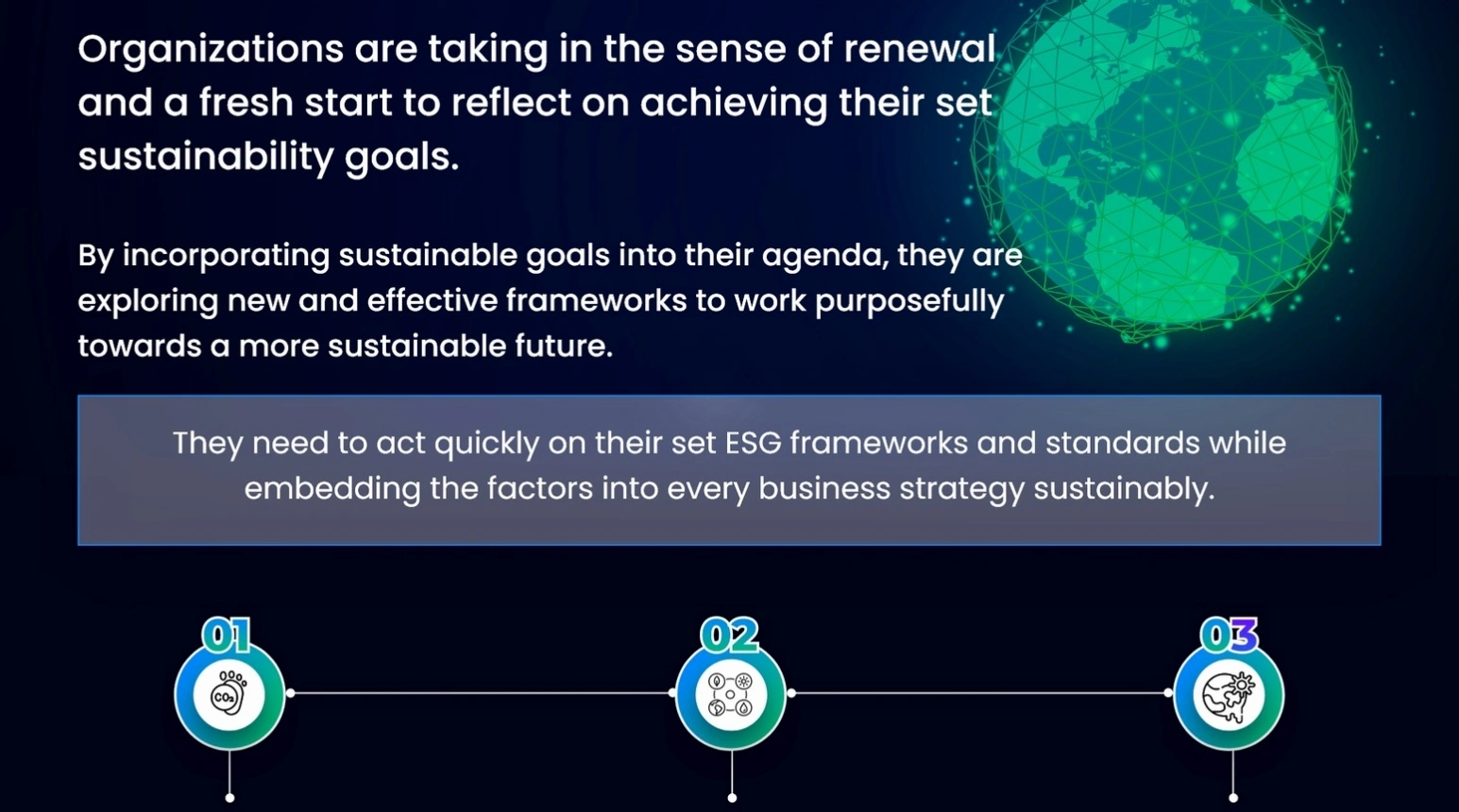 Organizations are taking in the sense of renewal and a fresh start to reflect on achieving their set sustainability goals.

By incorporating sustainable goals into their agenda, they are exploring new and effective frameworks to work purposefully towards a more sustainable future.

They need to act quickly on their set ESG frameworks and standards while embedding the factors into every business strategy sustainably.

01

$CO_2$

02

03